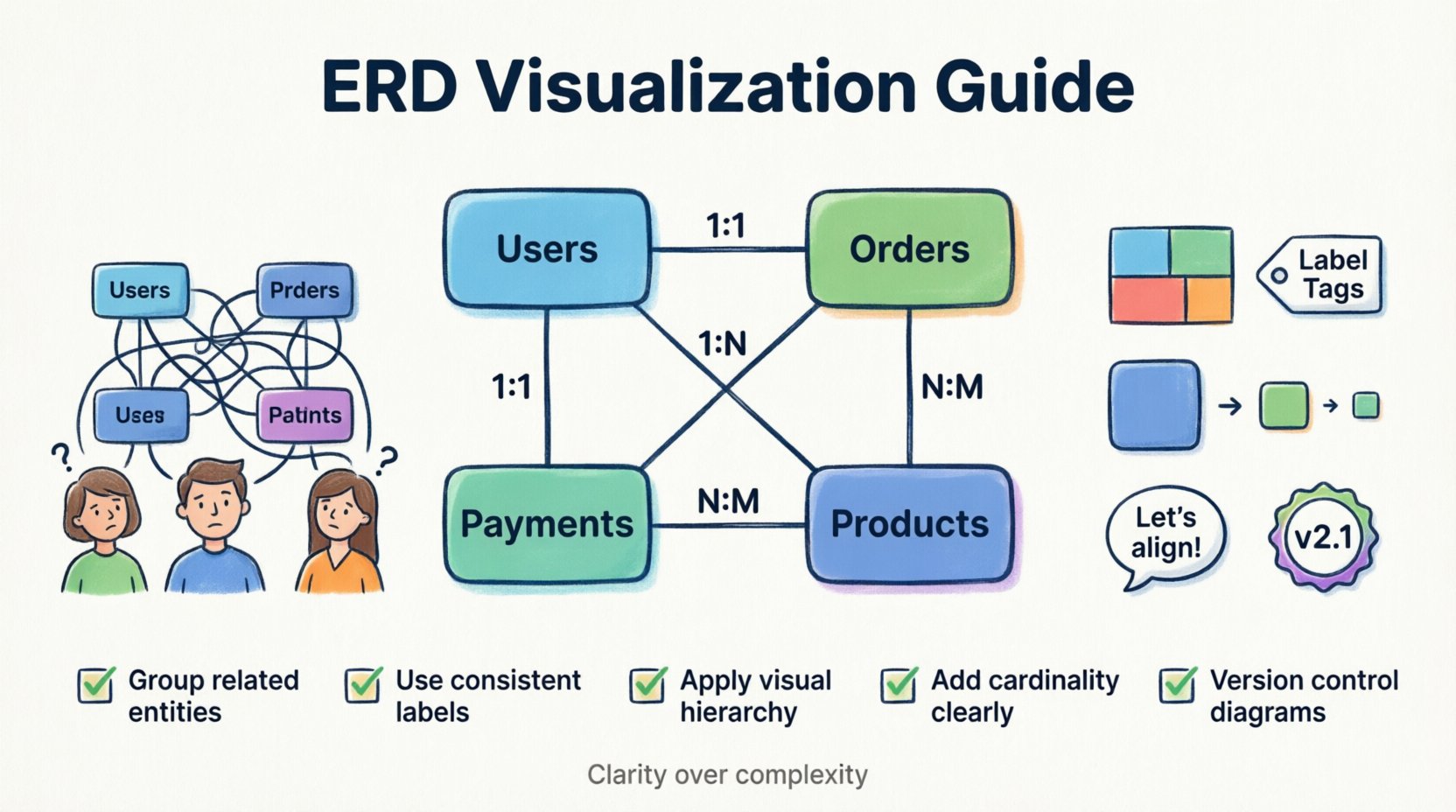 ERD Visualization Guide

Users
Prders
Uses
Patints
?
?

Users
1:1
Orders
1:N
1:1
N:M
Payments
N:M
Products

Label Tags

Let's align!
v2.1

Group related entities

Use consistent labels

Apply visual hierarchy

Add cardinality clearly

Version control diagrams

Clarity over complexity